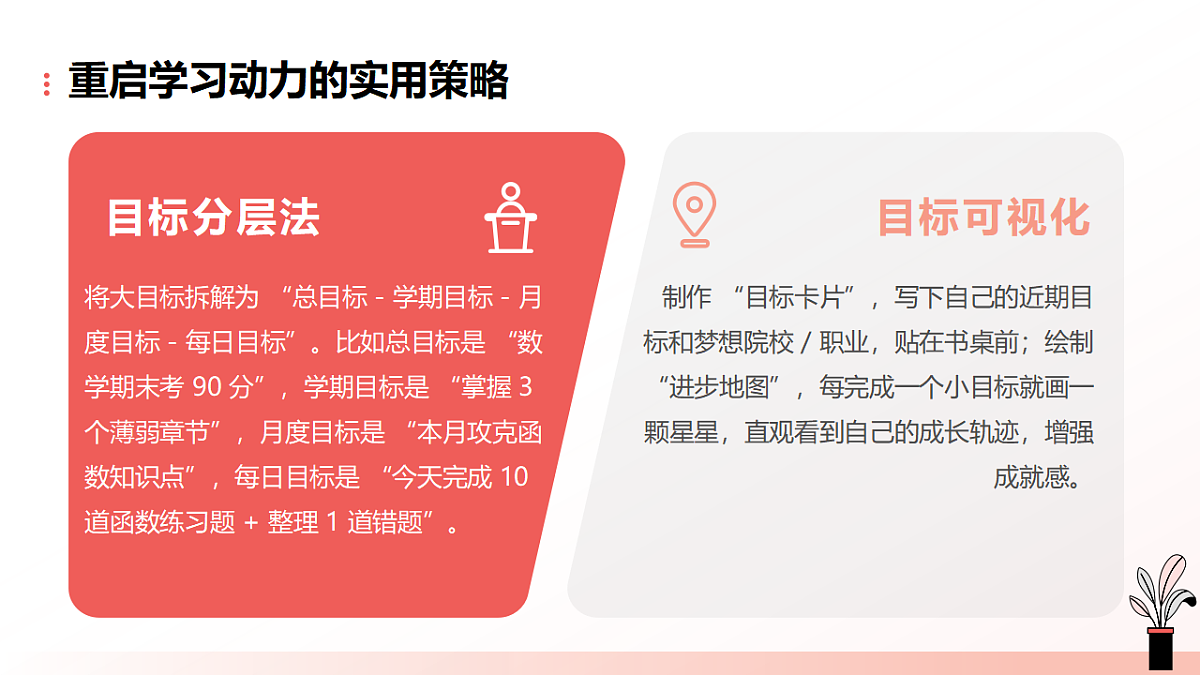 重启学习动力的实用策略

目标分层法

将大目标拆解为 “总目标 - 学期目标 - 月度目标 - 每日目标”。比如总目标是 “数学期末考 90 分”，学期目标是 “掌握 3 个薄弱章节”，月度目标是 “本月攻克函数知识点”，每日目标是 “今天完成 10 道函数练习题 + 整理 1 道错题”。

目标可视化

制作 “目标卡片”，写下自己的近期目标和梦想院校 / 职业，贴在书桌前；绘制 “进步地图”，每完成一个小目标就画一颗星星，直观看到自己的成长轨迹，增强成就感。